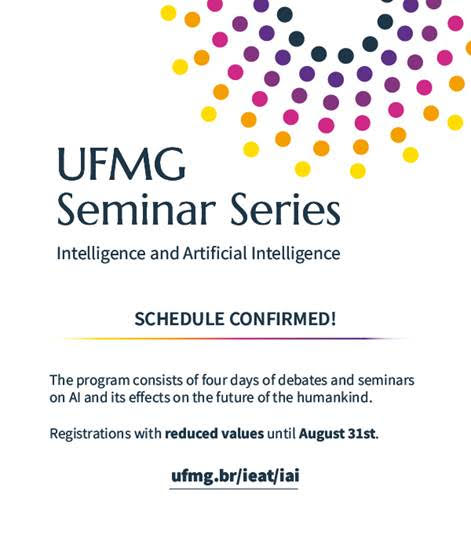 UFMG
Seminar Series

Intelligence and Artificial Intelligence

SCHEDULE CONFIRMED!

The program consists of four days of debates and seminars on AI and its effects on the future of the humankind.

Registrations with reduced values until August 31st.

ufmg.br/ieat/iai